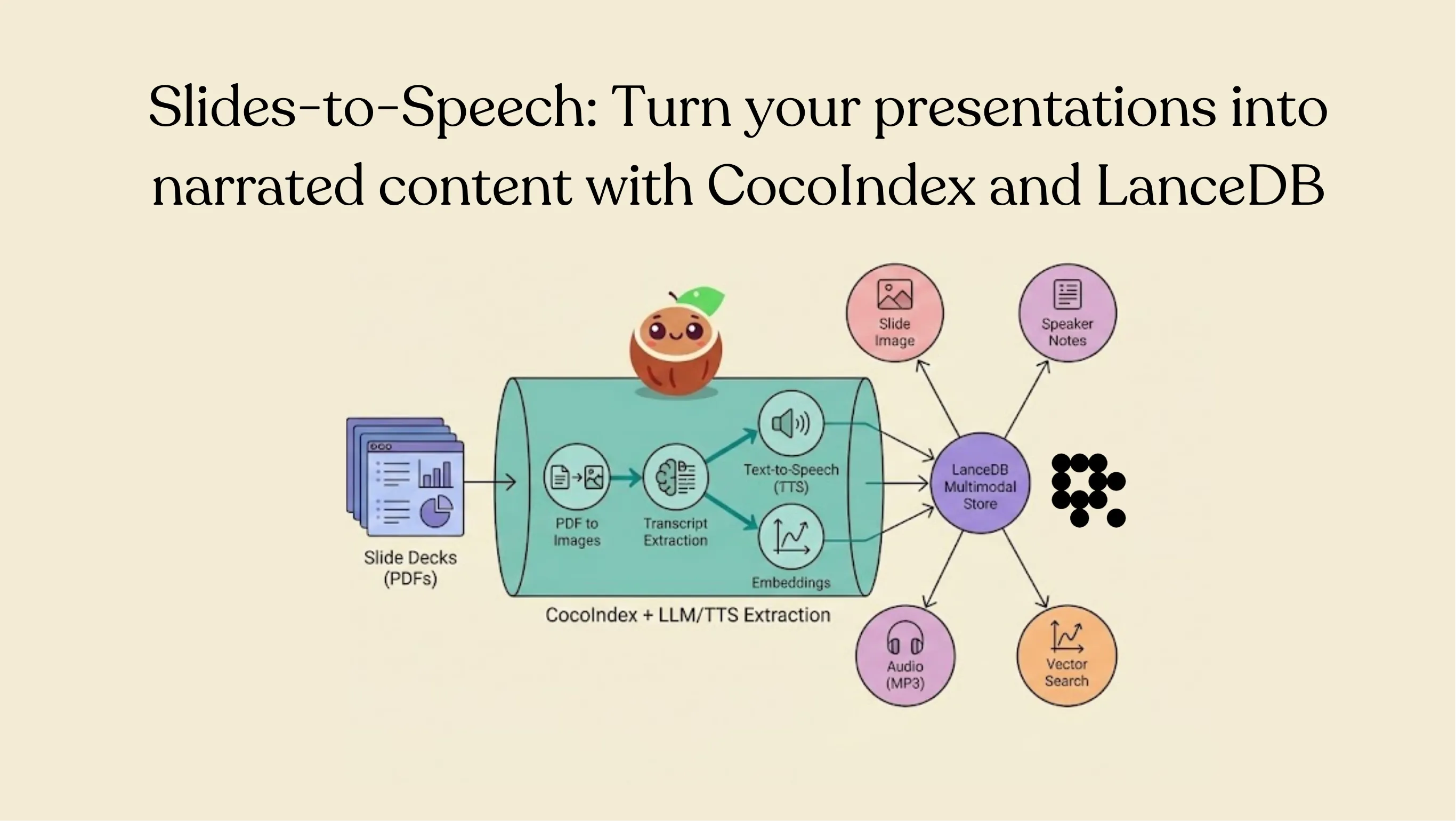 Slides-to-Speech: Turn your presentations into narrated content with CocoIndex and LanceDB

Slide Decks (PDFs)

PDF to Images

Transcript Extraction

Text-to-Speech (TTS)

Embeddings

CocoIndex + LLM/TTS Extraction

LanceDB Multimodal Store

Slide Image

Speaker Notes

Audio (MP3)

Vector Search